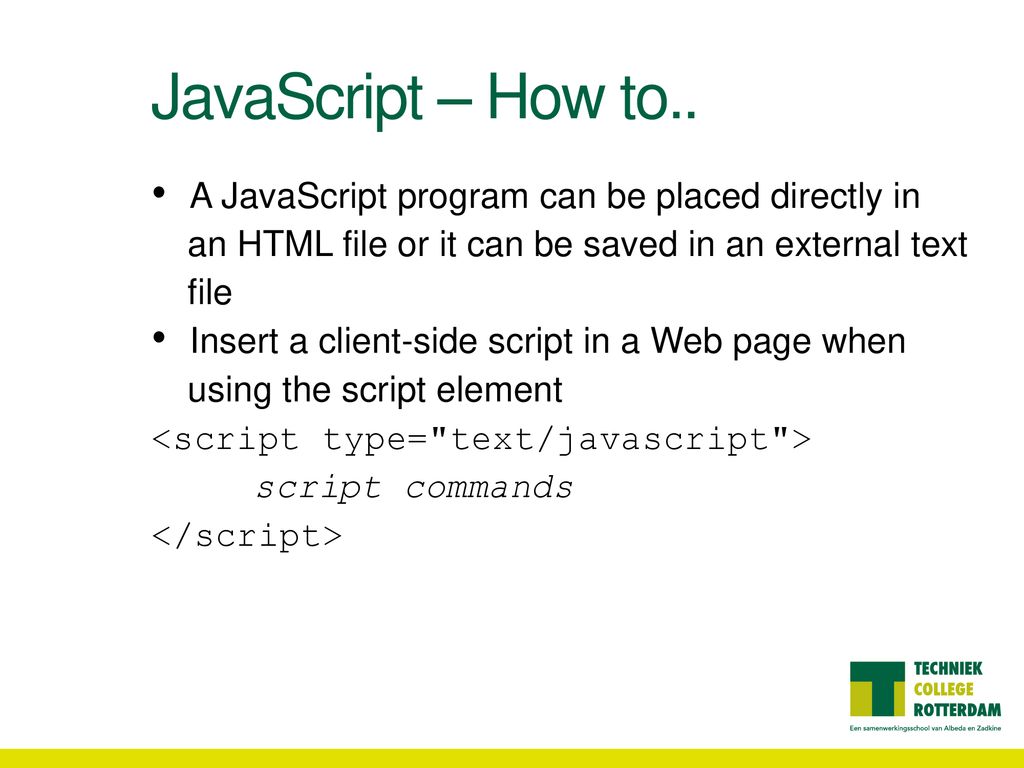 JavaScript – How to..

• A JavaScript program can be placed directly in an HTML file or it can be saved in an external text file
• Insert a client-side script in a Web page when using the script element

<script type="text/javascript">
    script commands
</script>

TECHNIEK
COLLEGE
ROTTERDAM
Een samenwerkingsschool van Albeda en Zadkine